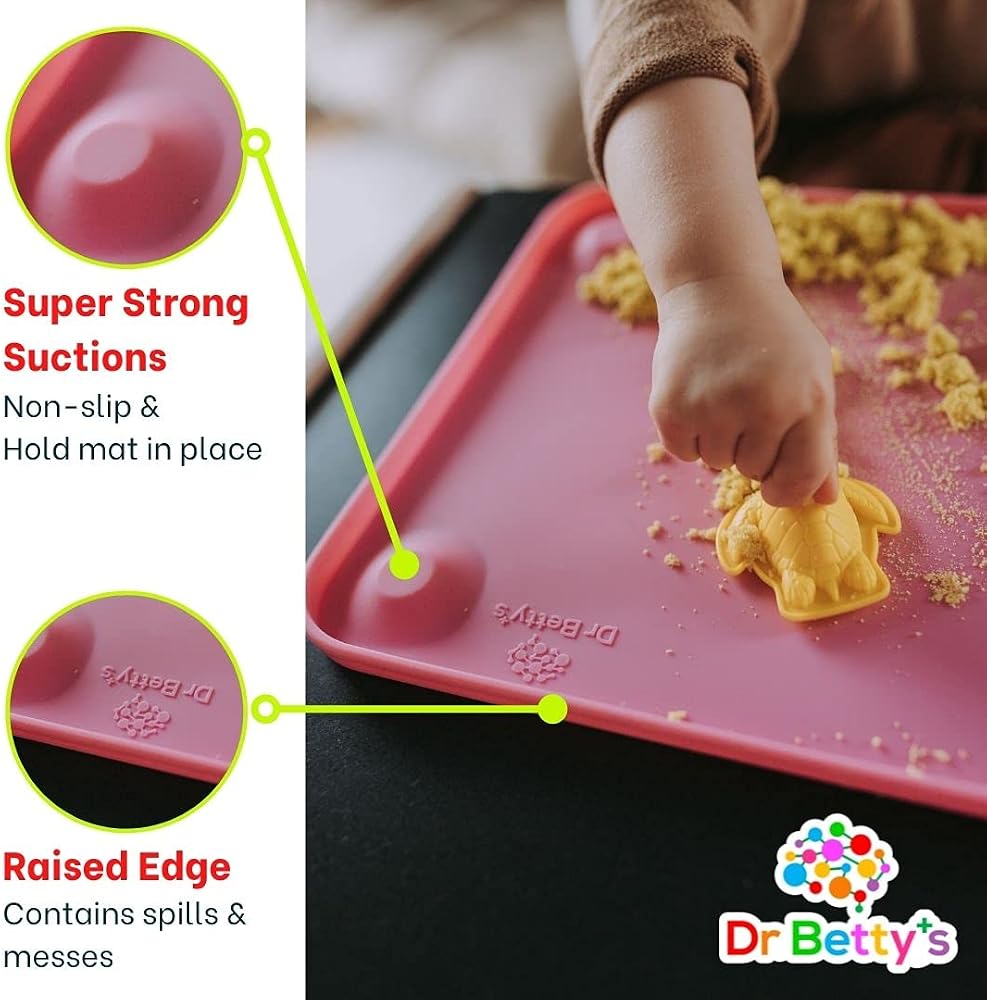 Super Strong Suctions
Non-slip & Hold mat in place

Dr Betty's

Dr Betty's

Raised Edge
Contains spills & messes

Dr Betty's